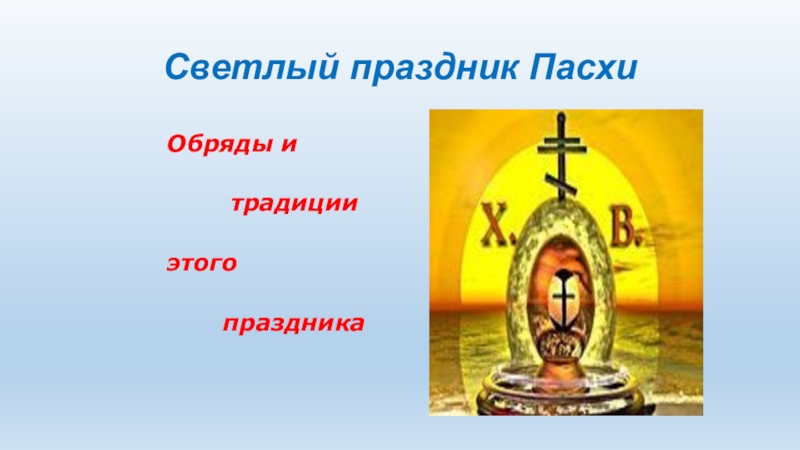 Светлый праздник Пасхи

Обряды и

традиции

этого

праздника

Х. В.